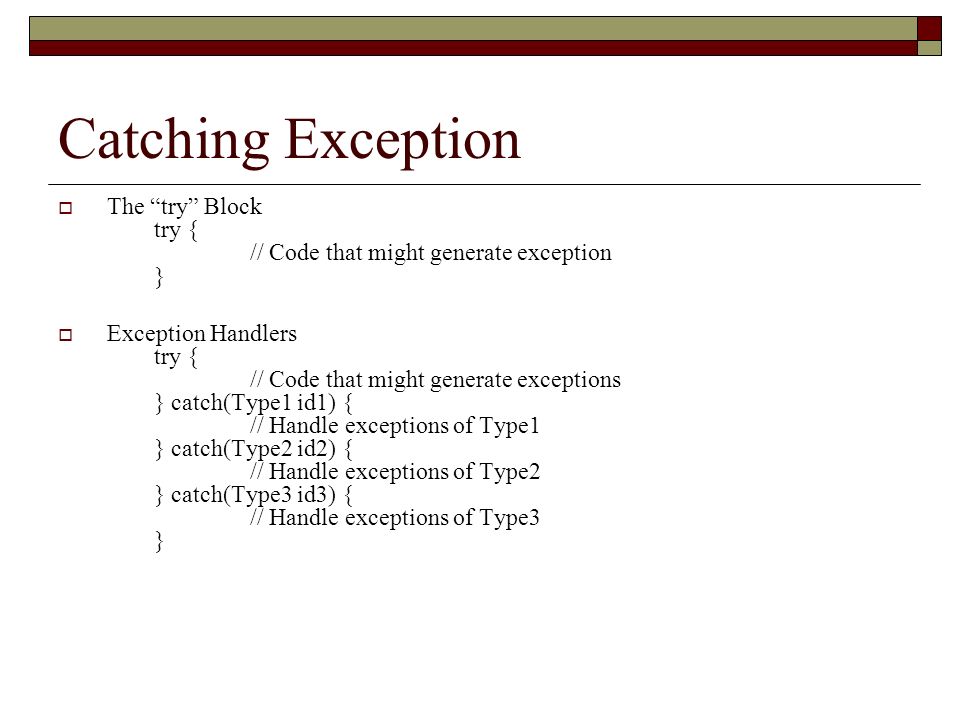 Catching Exception

The “try” Block
try {
// Code that might generate exception
}

Exception Handlers
try {
// Code that might generate exceptions
} catch(Type1 id1) {
// Handle exceptions of Type1
} catch(Type2 id2) {
// Handle exceptions of Type2
} catch(Type3 id3) {
// Handle exceptions of Type3
}